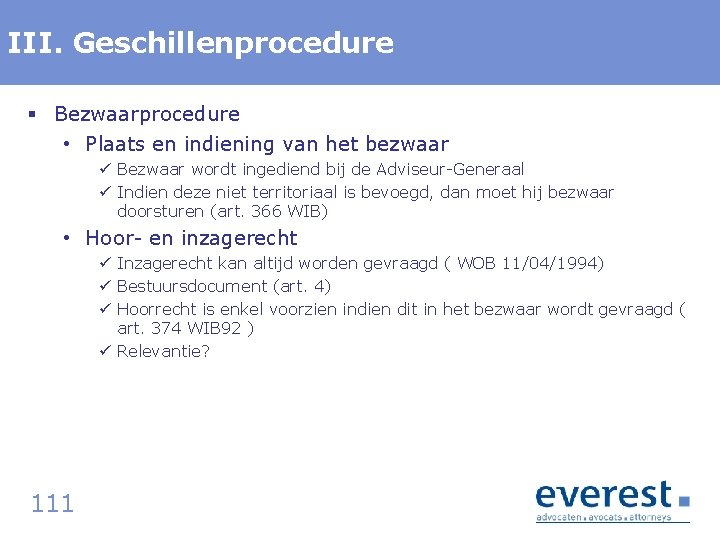 III. Geschillenprocedure

▪ Bezwaarprocedure
• Plaats en indiening van het bezwaar
✓ Bezwaar wordt ingediend bij de Adviseur-Generaal
✓ Indien deze niet territoriaal is bevoegd, dan moet hij bezwaar doorsturen (art. 366 WIB)
• Hoor- en inzagerecht
✓ Inzagerecht kan altijd worden gevraagd ( WOB 11/04/1994)
✓ Bestuursdocument (art. 4)
✓ Hoorrecht is enkel voorzien indien dit in het bezwaar wordt gevraagd ( art. 374 WIB92 )
✓ Relevantie?

111

everest
advocaten . avocats . attorneys